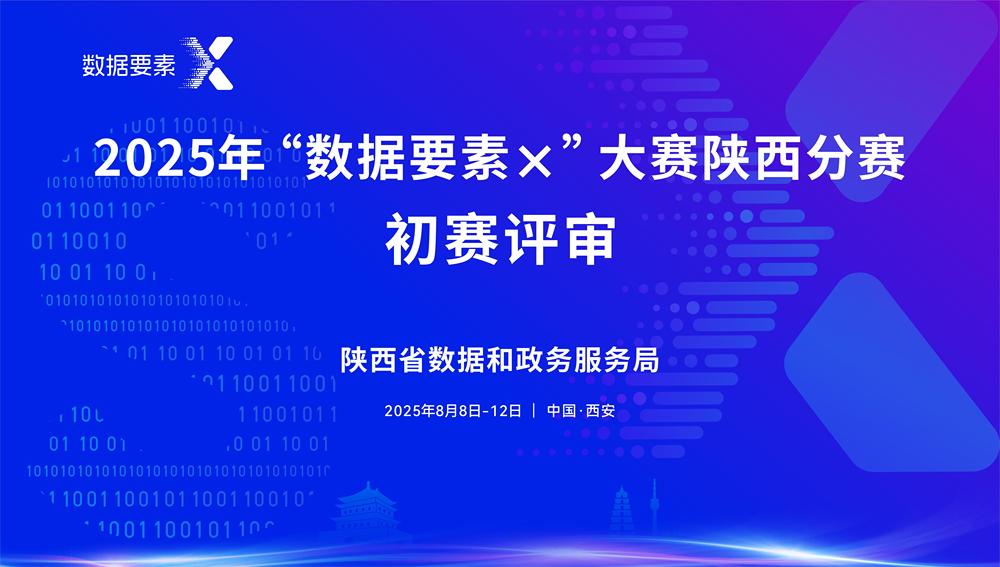 数据要素 X

2025年“数据要素×”大赛陕西分赛

初赛评审

陕西省数据和政务服务局

2025年8月8日-12日 | 中国·西安